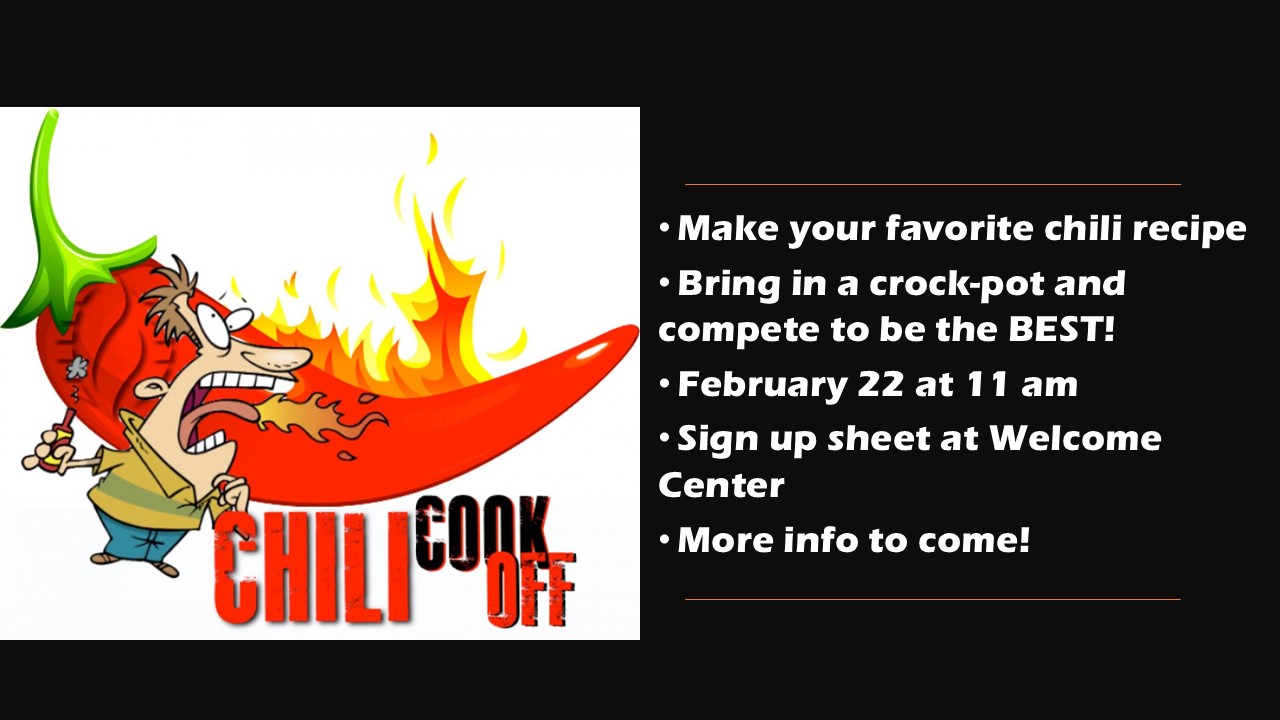 CHILI COOK OFF

• Make your favorite chili recipe
• Bring in a crock-pot and compete to be the BEST!
• February 22 at 11 am
• Sign up sheet at Welcome Center
• More info to come!